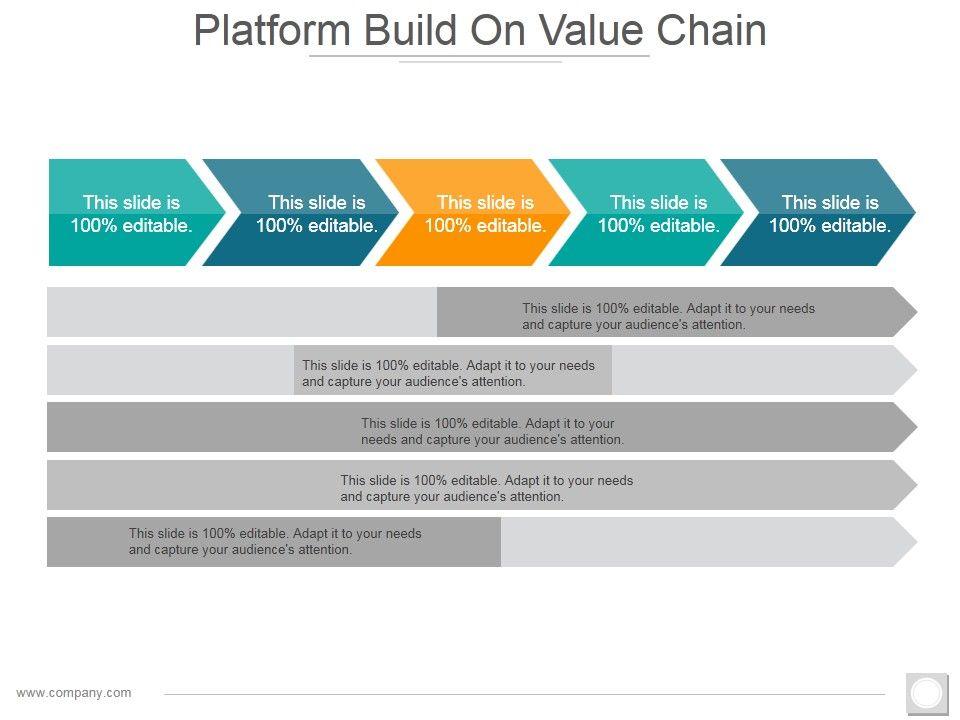 Platform Build On Value Chain

This slide is 100% editable.

This slide is 100% editable.

This slide is 100% editable.

This slide is 100% editable.

This slide is 100% editable.

This slide is 100% editable. Adapt it to your needs and capture your audience's attention.

This slide is 100% editable. Adapt it to your needs and capture your audience's attention.

This slide is 100% editable. Adapt it to your needs and capture your audience's attention.

This slide is 100% editable. Adapt it to your needs and capture your audience's attention.

This slide is 100% editable. Adapt it to your needs and capture your audience's attention.

www.company.com